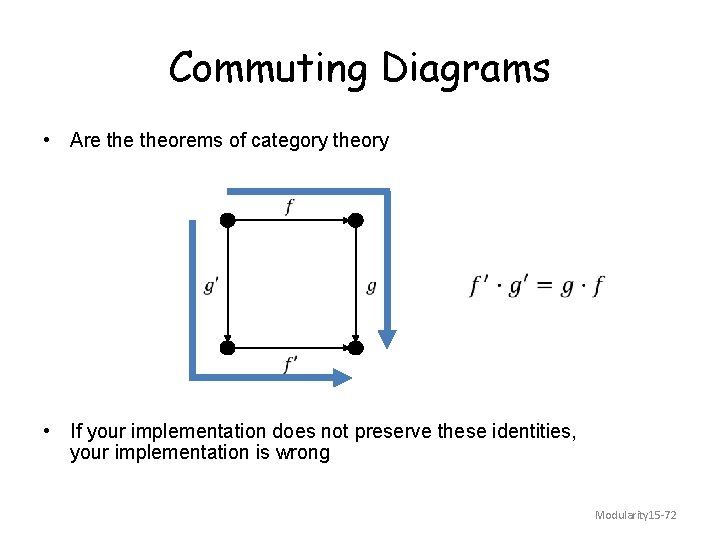 Commuting Diagrams

• Are the theorems of category theory

$f$

$g'$

$g$

$f'$

$f' \cdot g' = g \cdot f$

• If your implementation does not preserve these identities, your implementation is wrong

Modularity15-72